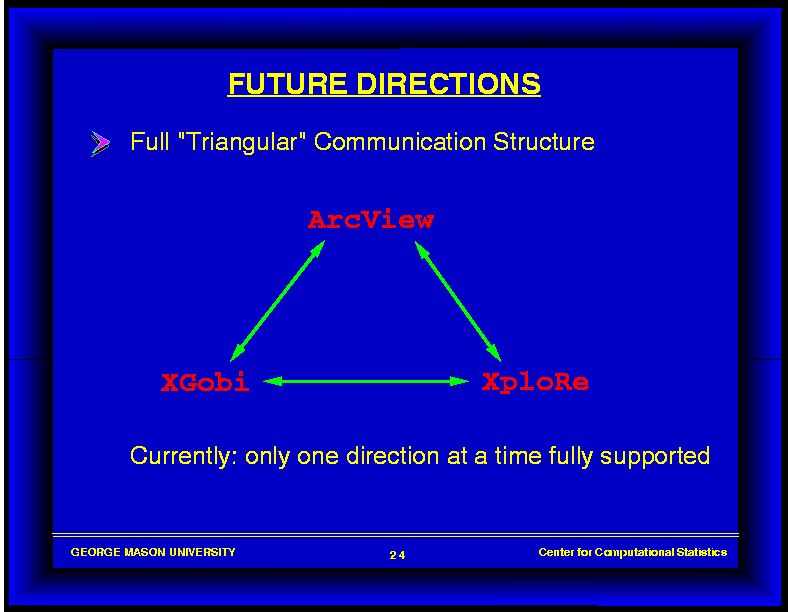 FUTURE DIRECTIONS

Full "Triangular" Communication Structure

ArcView

XGobi

XploRe

Currently: only one direction at a time fully supported

GEORGE MASON UNIVERSITY

24

Center for Computational Statistics